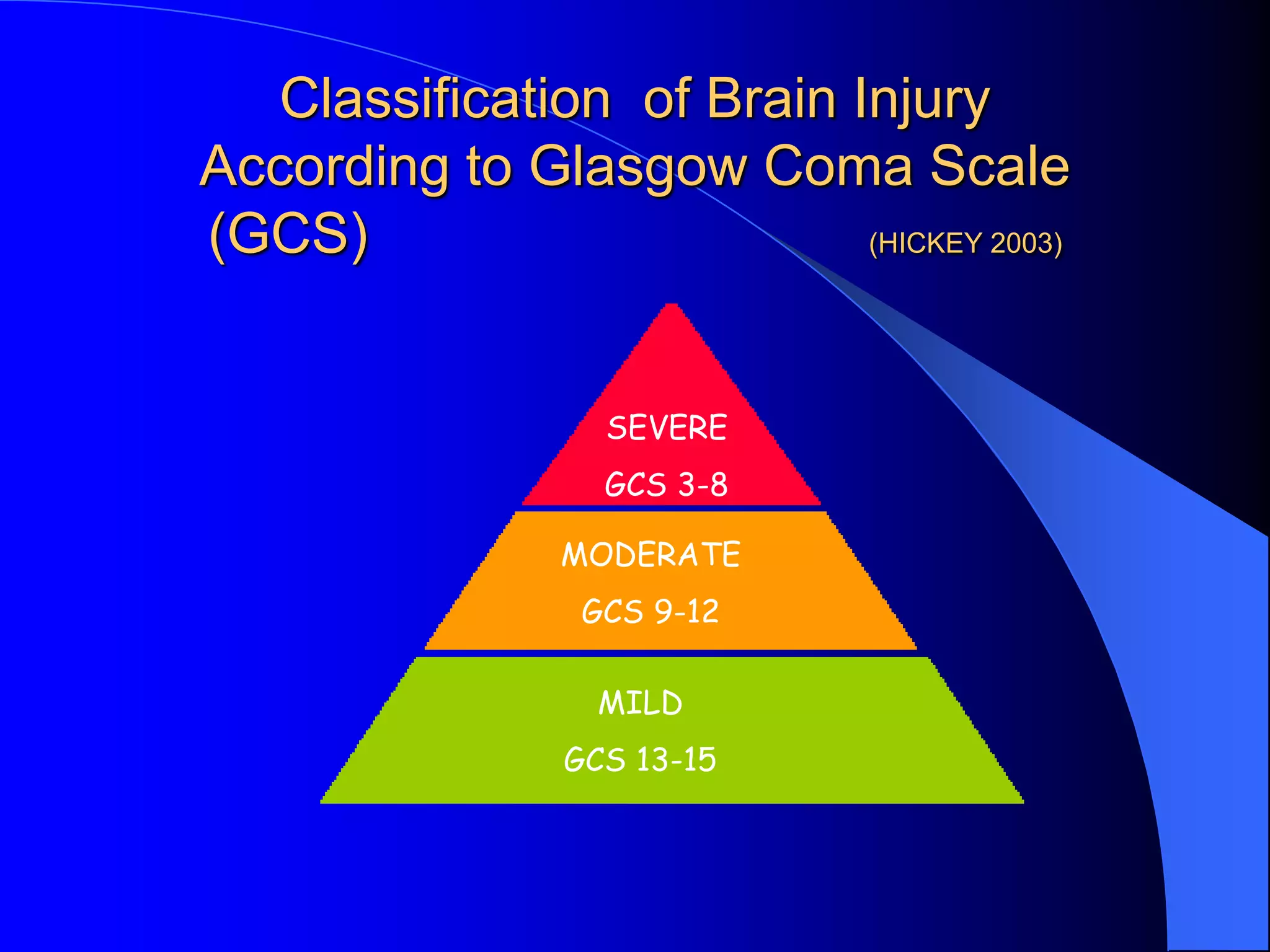 Classification of Brain Injury According to Glasgow Coma Scale (GCS) (HICKEY 2003)

SEVERE
GCS 3-8

MODERATE
GCS 9-12

MILD
GCS 13-15